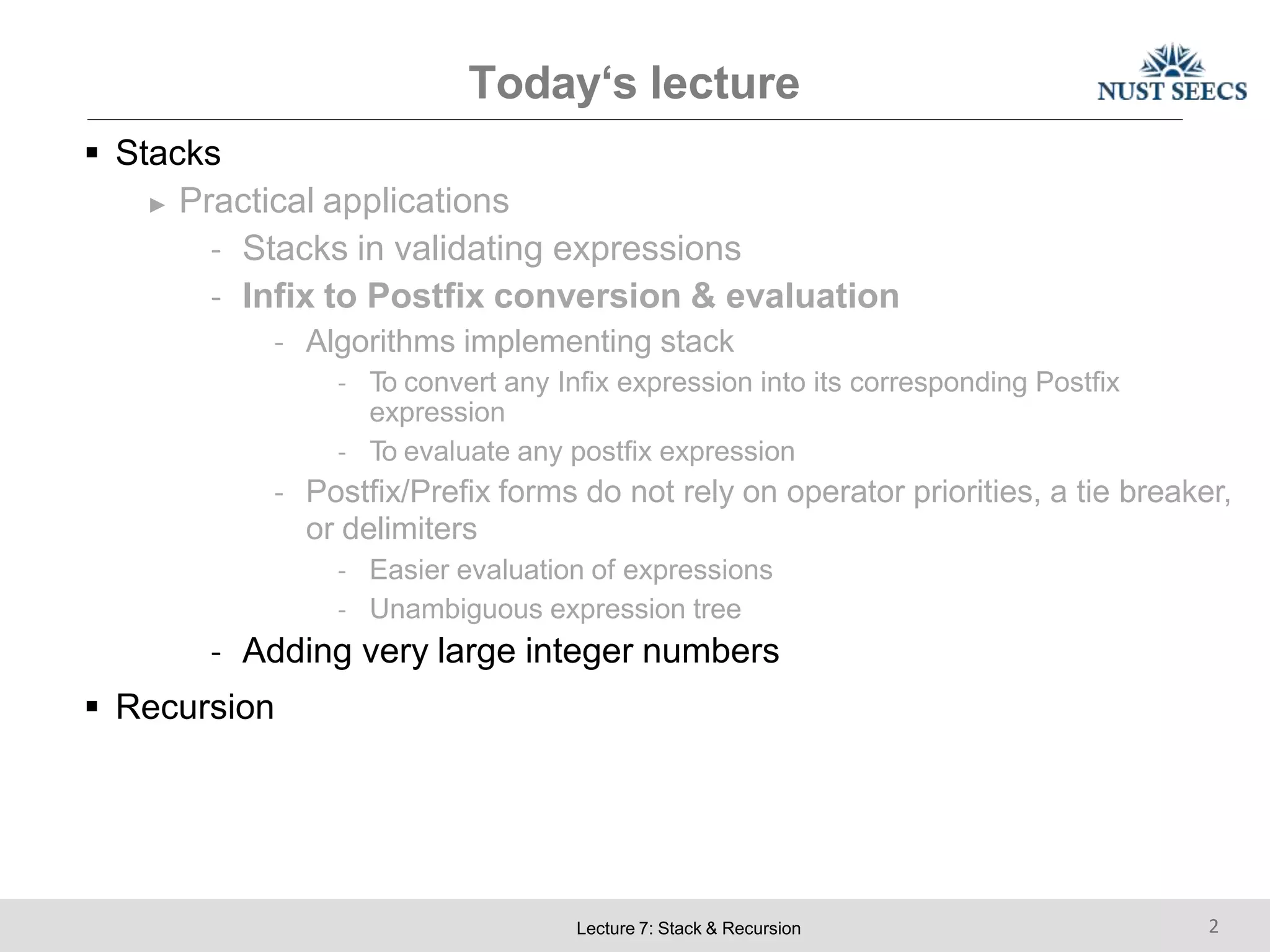 Today‘s lecture

NUST SEECS

▪ Stacks

▸ Practical applications

- Stacks in validating expressions

- Infix to Postfix conversion & evaluation

- Algorithms implementing stack

- To convert any Infix expression into its corresponding Postfix expression

- To evaluate any postfix expression

- Postfix/Prefix forms do not rely on operator priorities, a tie breaker, or delimiters

- Easier evaluation of expressions

- Unambiguous expression tree

- Adding very large integer numbers

▪ Recursion

Lecture 7: Stack & Recursion

2